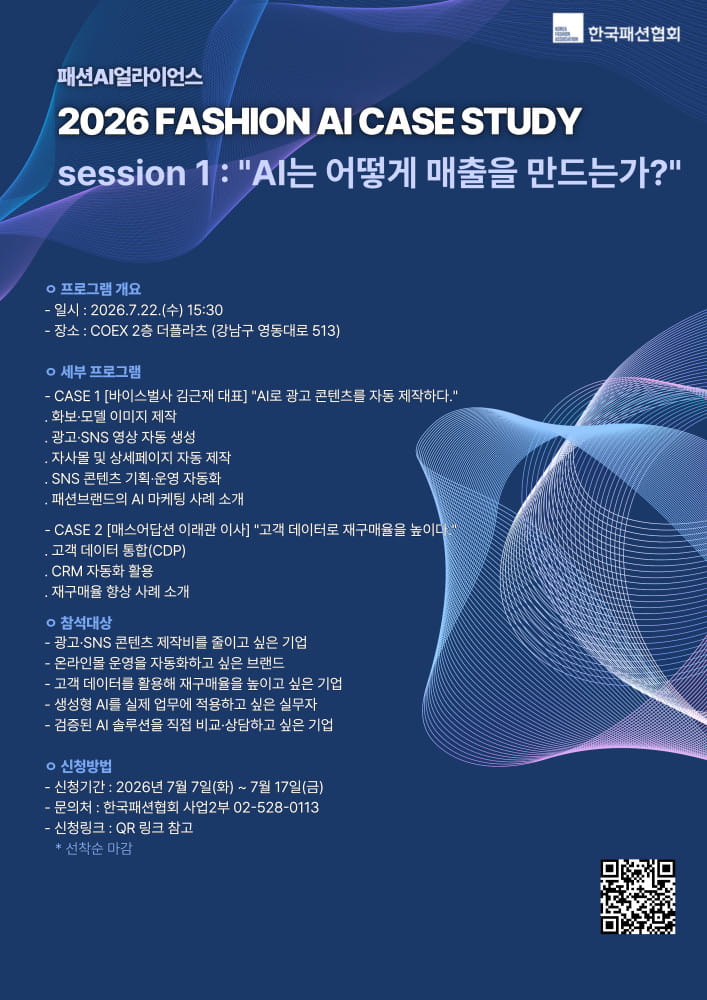 한국패션협회

패션AI얼라이언스

2026 FASHION AI CASE STUDY

session 1 : "AI는 어떻게 매출을 만드는가?"

ㅇ 프로그램 개요
- 일시 : 2026.7.22.(수) 15:30
- 장소 : COEX 2층 더플라츠 (강남구 영동대로 513)

ㅇ 세부 프로그램
- CASE 1 [바이스벌사 김근재 대표] "AI로 광고 콘텐츠를 자동 제작하다."
. 화보·모델 이미지 제작
. 광고·SNS 영상 자동 생성
. 자사몰 및 상세페이지 자동 제작
. SNS 콘텐츠 기획·운영 자동화
. 패션브랜드의 AI 마케팅 사례 소개

- CASE 2 [매스어답션 이래관 이사] "고객 데이터로 재구매율을 높이다."
. 고객 데이터 통합(CDP)
. CRM 자동화 활용
. 재구매율 향상 사례 소개

ㅇ 참석대상
- 광고·SNS 콘텐츠 제작비를 줄이고 싶은 기업
- 온라인몰 운영을 자동화하고 싶은 브랜드
- 고객 데이터를 활용해 재구매율을 높이고 싶은 기업
- 생성형 AI를 실제 업무에 적용하고 싶은 실무자
- 검증된 AI 솔루션을 직접 비교·상담하고 싶은 기업

ㅇ 신청방법
- 신청기간 : 2026년 7월 7일(화) ~ 7월 17일(금)
- 문의처 : 한국패션협회 사업2부 02-528-0113
- 신청링크 : QR 링크 참고
* 선착순 마감